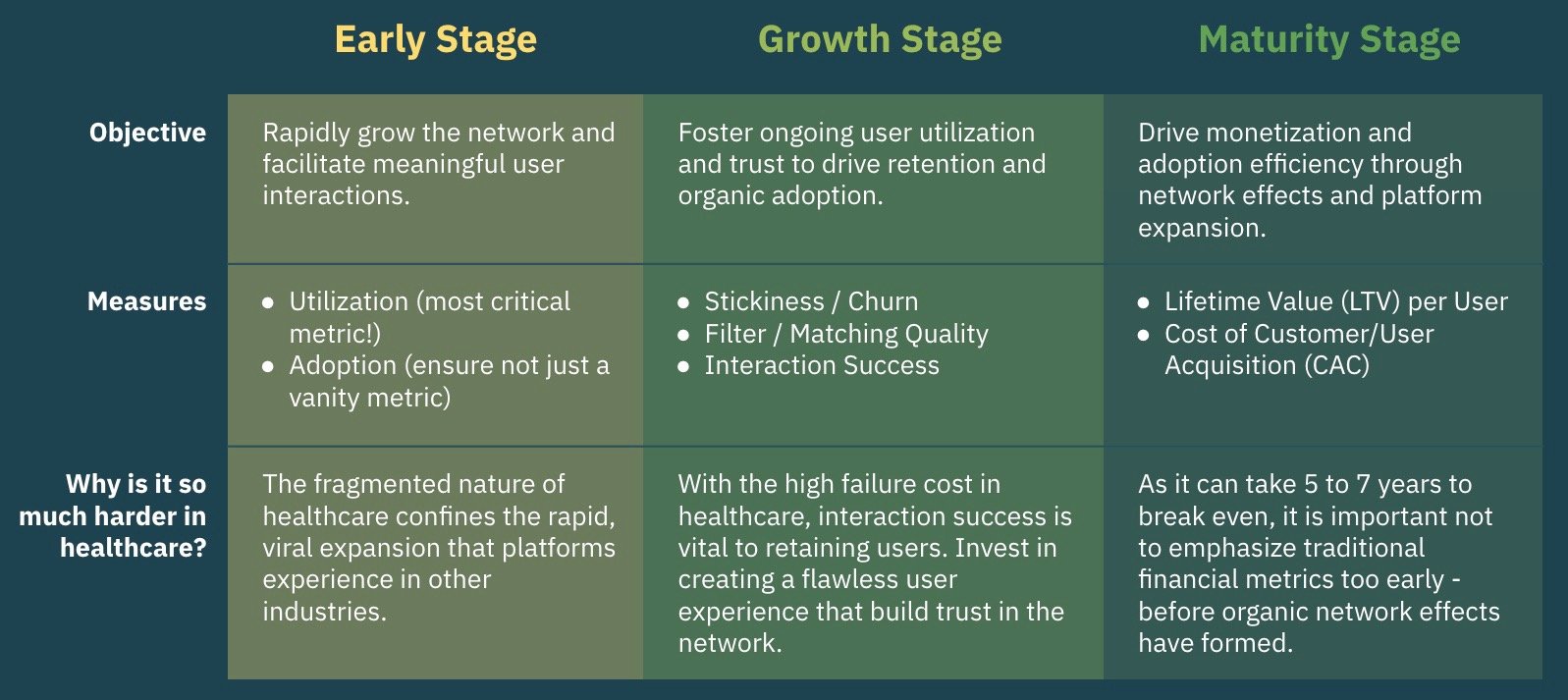 |  | Early Stage | Growth Stage | Maturity Stage |
|---|---|---|---|
| Objective | Rapidly grow the network and facilitate meaningful user interactions. | Foster ongoing user utilization and trust to drive retention and organic adoption. | Drive monetization and adoption efficiency through network effects and platform expansion. |
| Measures | • Utilization (most critical metric!) • Adoption (ensure not just a vanity metric) | • Stickiness / Churn • Filter / Matching Quality • Interaction Success | • Lifetime Value (LTV) per User • Cost of Customer/User Acquisition (CAC) |
| Why is it so much harder in healthcare? | The fragmented nature of healthcare confines the rapid, viral expansion that platforms experience in other industries. | With the high failure cost in healthcare, interaction success is vital to retaining users. Invest in creating a flawless user experience that build trust in the network. | As it can take 5 to 7 years to break even, it is important not to emphasize traditional financial metrics too early - before organic network effects have formed. |